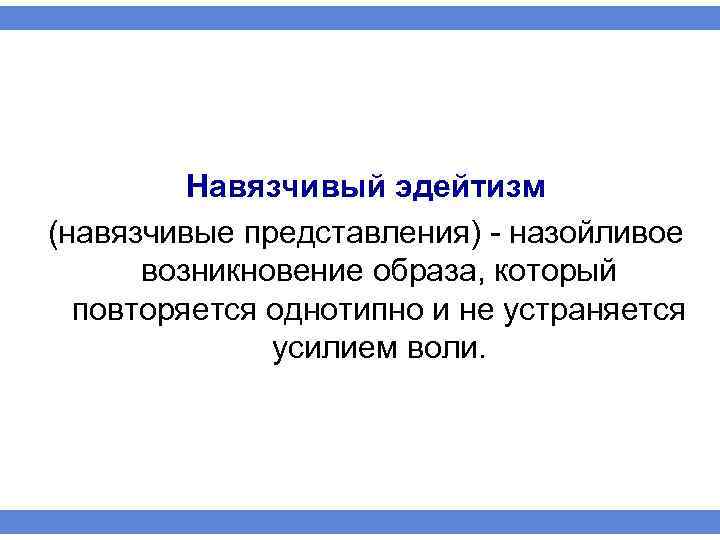 Навязчивый эдейтизм
(навязчивые представления) - назойливое возникновение образа, который повторяется однотипно и не устраняется усилием воли.